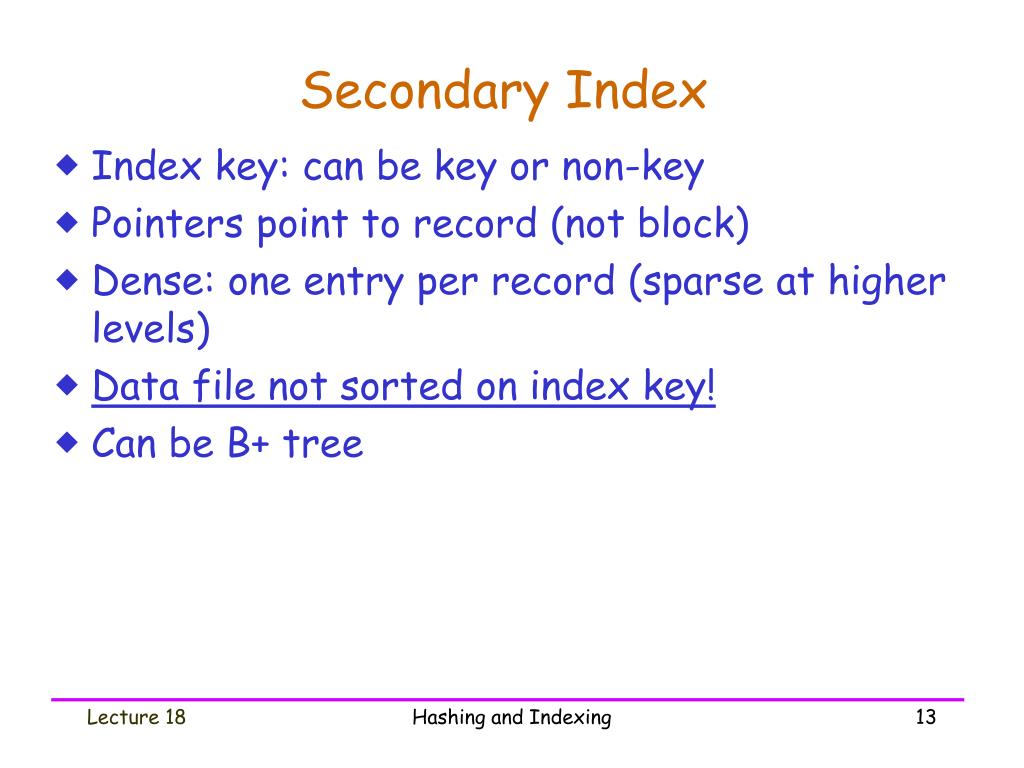 Secondary Index

◆ Index key: can be key or non-key
◆ Pointers point to record (not block)
◆ Dense: one entry per record (sparse at higher levels)
◆ Data file not sorted on index key!
◆ Can be B+ tree

Lecture 18

Hashing and Indexing

13